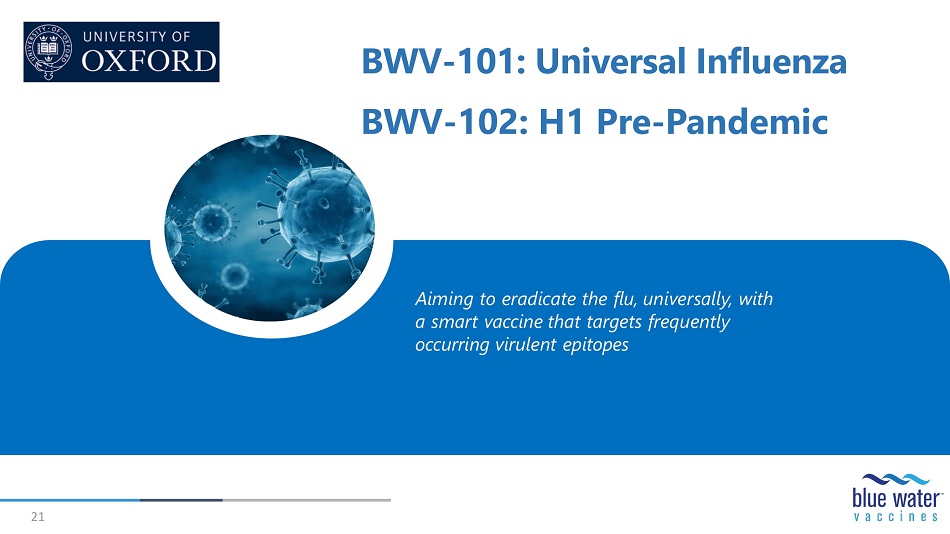 UNIVERSITY OF OXFORD

BWV-101: Universal Influenza

BWV-102: H1 Pre-Pandemic

Aiming to eradicate the flu, universally, with a smart vaccine that targets frequently occurring virulent epitopes

21

blue water vaccines